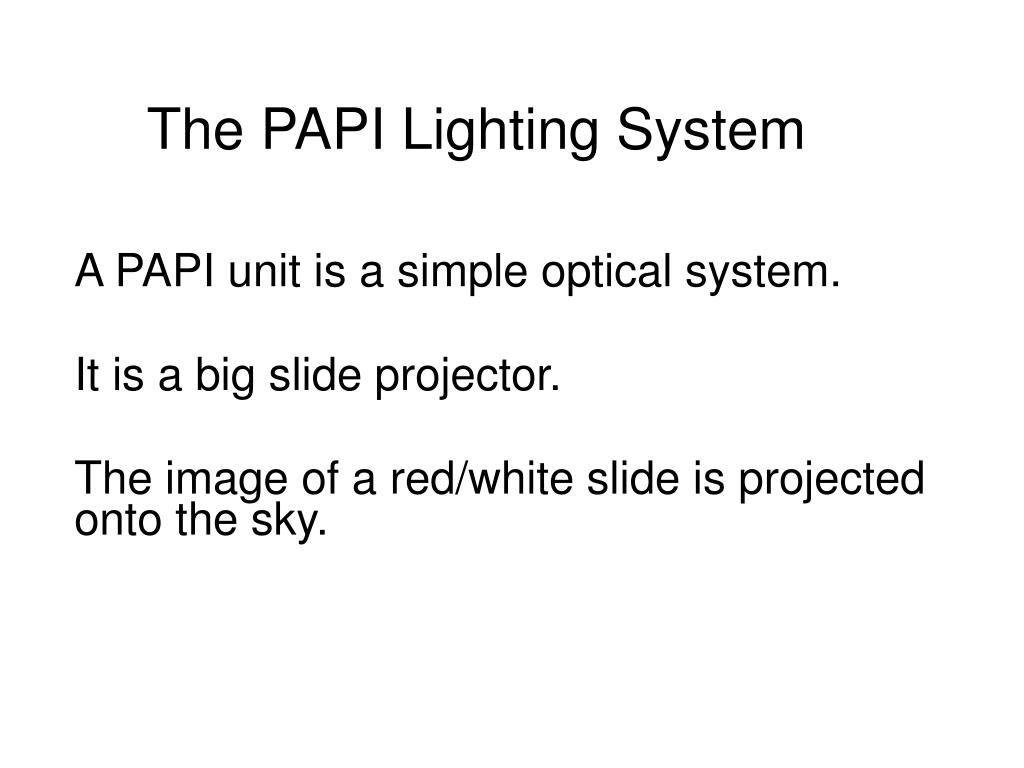 The PAPI Lighting System

A PAPI unit is a simple optical system.

It is a big slide projector.

The image of a red/white slide is projected onto the sky.